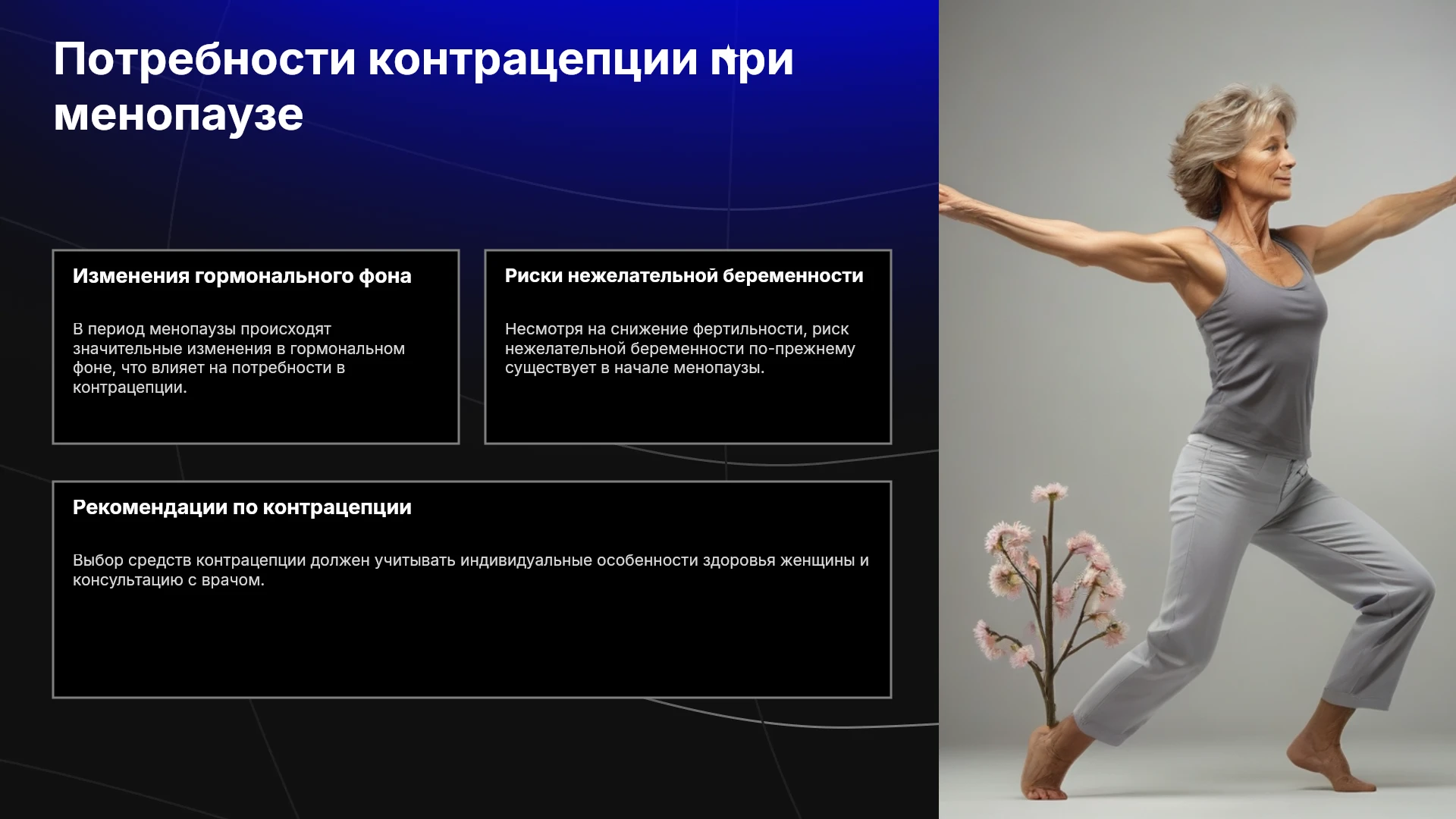 Потребности контрацепции при менопаузе

Изменения гормонального фона

В период менопаузы происходят значительные изменения в гормональном фоне, что влияет на потребности в контрацепции.

Риски нежелательной беременности

Несмотря на снижение фертильности, риск нежелательной беременности по-прежнему существует в начале менопаузы.

Рекомендации по контрацепции

Выбор средств контрацепции должен учитывать индивидуальные особенности здоровья женщины и консультацию с врачом.